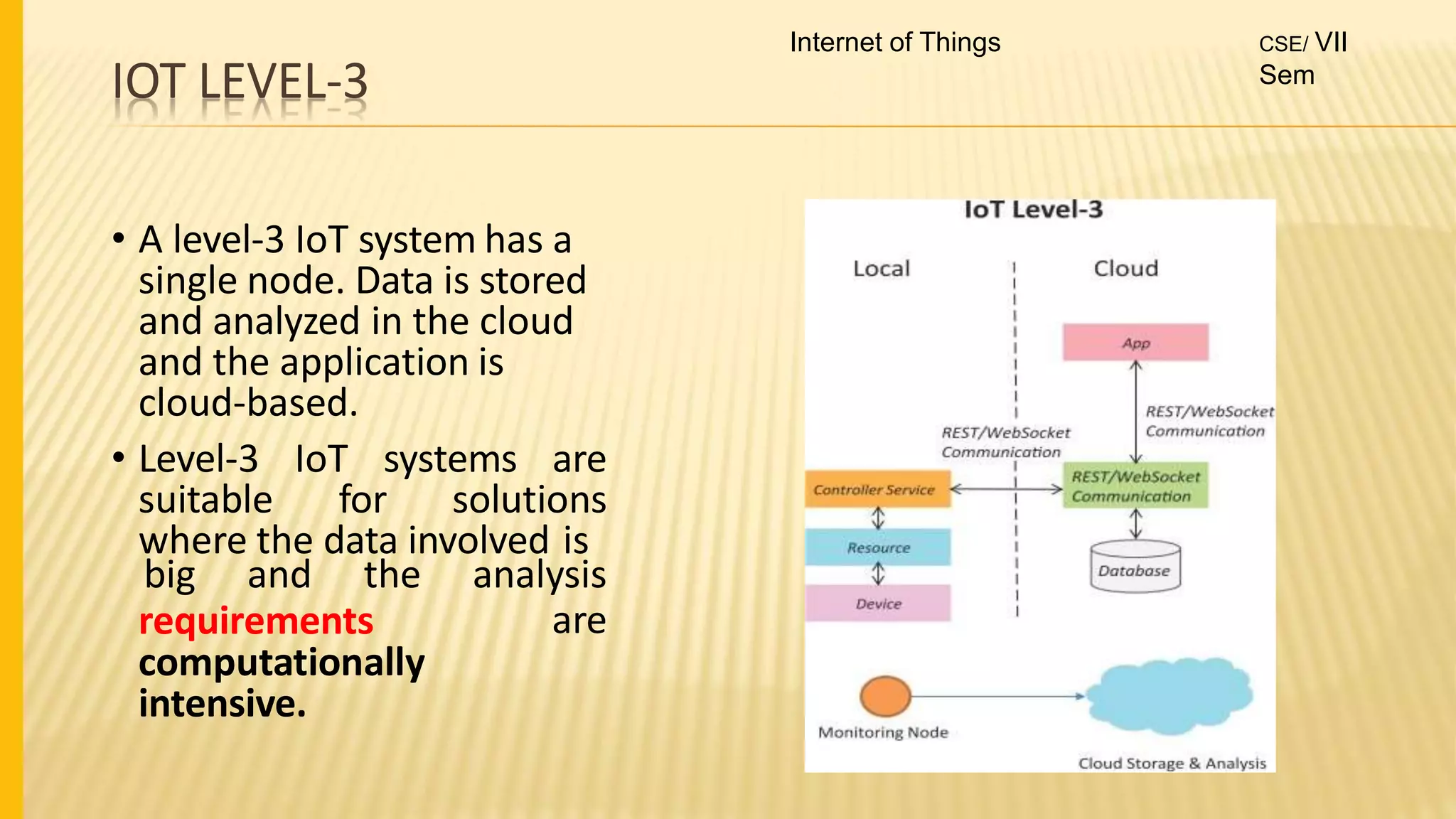 Internet of Things

CSE/ VII Sem

IOT LEVEL-3

• A level-3 IoT system has a single node. Data is stored and analyzed in the cloud and the application is cloud-based.

• Level-3 IoT systems are suitable for solutions where the data involved is big and the analysis requirements are computationally intensive.

IoT Level-3

Local

Cloud

App

REST/WebSocket Communication

REST/WebSocket Communication

Controller Service

REST/WebSocket Communication

Resource

Database

Device

Monitoring Node

Cloud Storage & Analysis